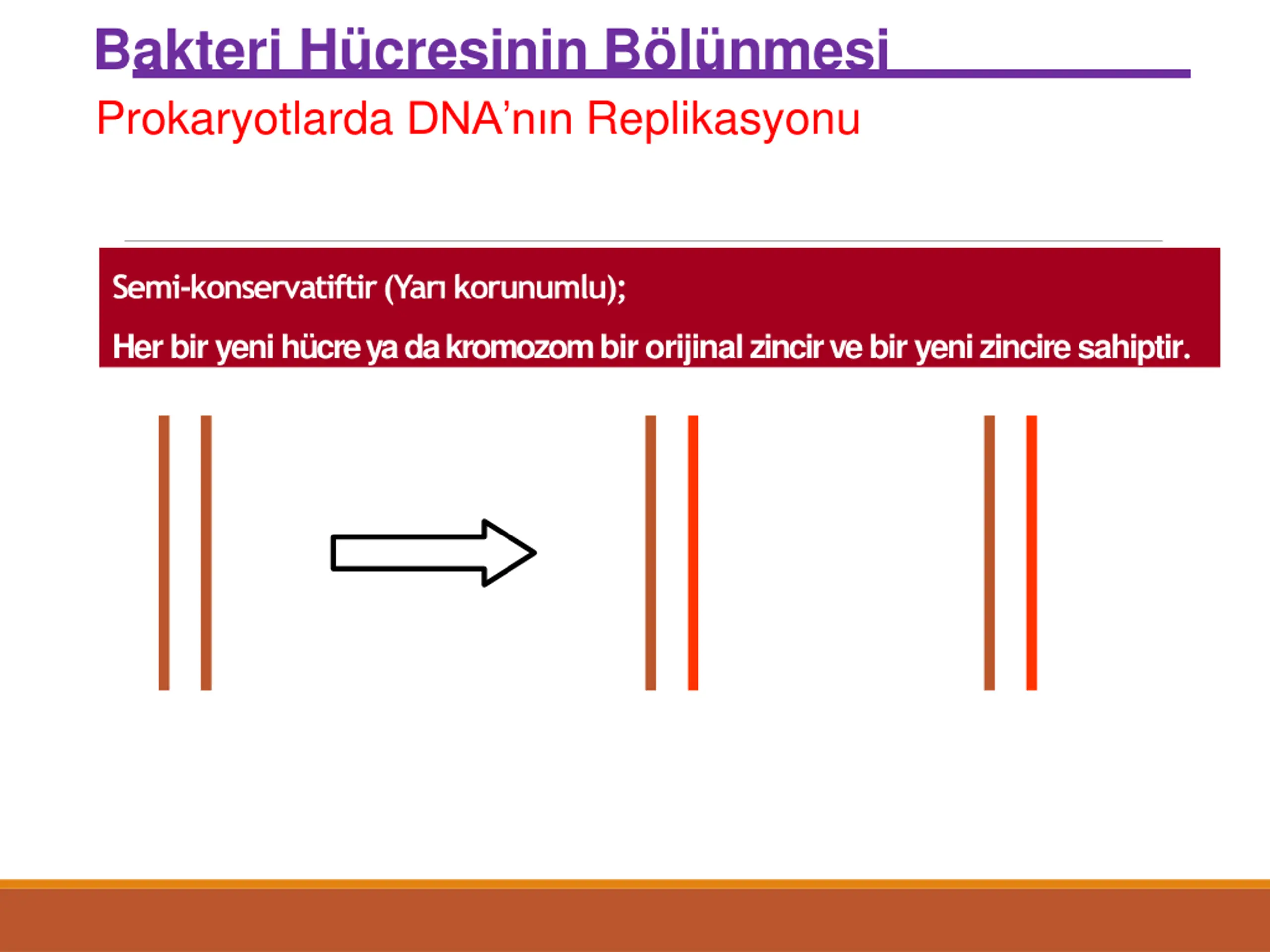 Bakteri Hücresinin Bölünmesi

Prokaryotlarda DNA'nın Replikasyonu

Semi-konservatiftir (Yarı korunumlu);

Her bir yeni hücre ya da kromozom bir orijinal zincir ve bir yeni zincire sahiptir.